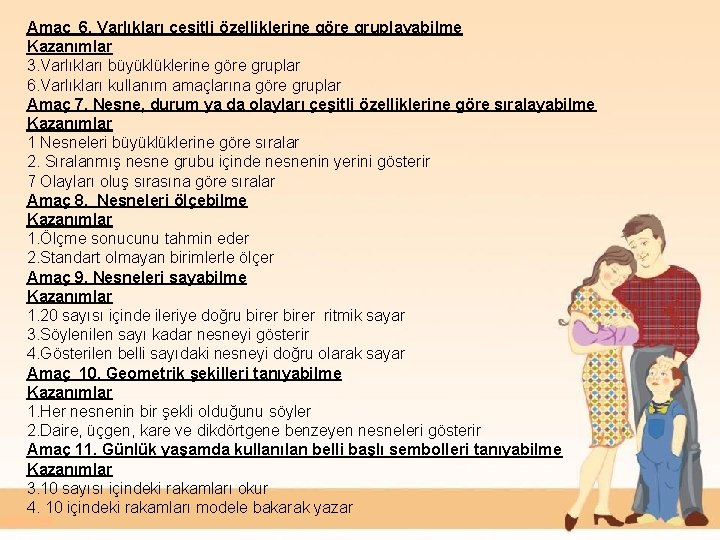 Amaç 6. Varlıkları çeşitli özelliklerine göre gruplayabilme
Kazanımlar
3.Varlıkları büyüklüklerine göre gruplar
6.Varlıkları kullanım amaçlarına göre gruplar
Amaç 7. Nesne, durum ya da olayları çeşitli özelliklerine göre sıralayabilme
Kazanımlar
1 Nesneleri büyüklüklerine göre sıralar
2. Sıralanmış nesne grubu içinde nesnenin yerini gösterir
7 Olayları oluş sırasına göre sıralar
Amaç 8. Nesneleri ölçebilme
Kazanımlar
1.Ölçme sonucunu tahmin eder
2.Standart olmayan birimlerle ölçer
Amaç 9. Nesneleri sayabilme
Kazanımlar
1.20 sayısı içinde ileriye doğru birer birer ritmik sayar
3.Söylenilen sayı kadar nesneyi gösterir
4.Gösterilen belli sayıdaki nesneyi doğru olarak sayar
Amaç 10. Geometrik şekilleri tanıyabilme
Kazanımlar
1.Her nesnenin bir şekli olduğunu söyler
2.Daire, üçgen, kare ve dikdörtgene benzeyen nesneleri gösterir
Amaç 11. Günlük yaşamda kullanılan belli başlı sembolleri tanıyabilme
Kazanımlar
3.10 sayısı içindeki rakamları okur
4. 10 içindeki rakamları modele bakarak yazar